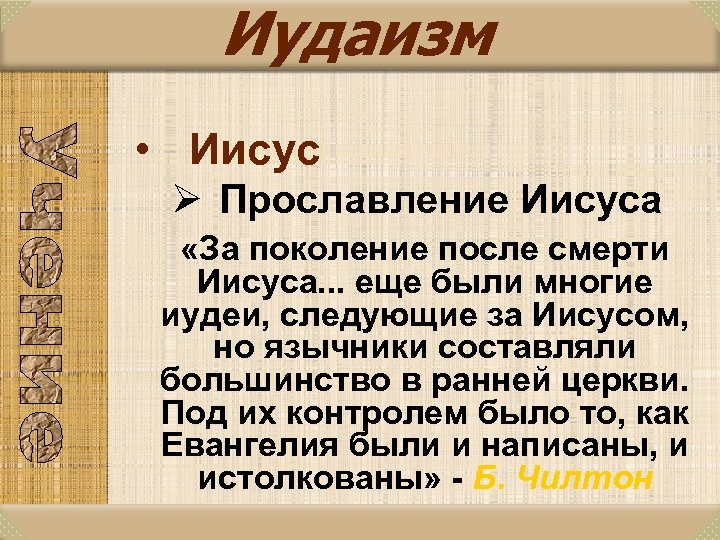 Иудаизм

Учение

• Иисус

➢ Прославление Иисуса

«За поколение после смерти Иисуса... еще были многие иудеи, следующие за Иисусом, но язычники составляли большинство в ранней церкви. Под их контролем было то, как Евангелия были и написаны, и истолкованы» - Б. Чилтон